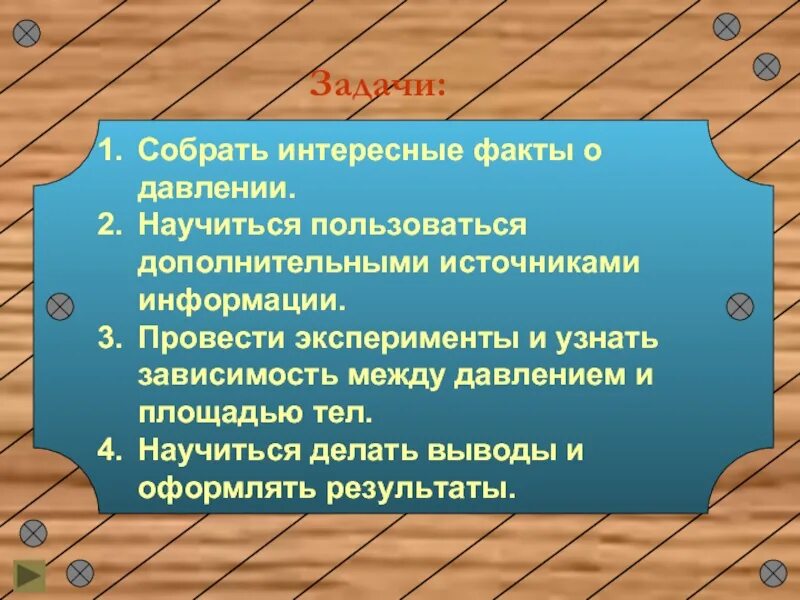 Задачи:

1. Собрать интересные факты о давлении.
2. Научиться пользоваться дополнительными источниками информации.
3. Провести эксперименты и узнать зависимость между давлением и площадью тел.
4. Научиться делать выводы и оформлять результаты.